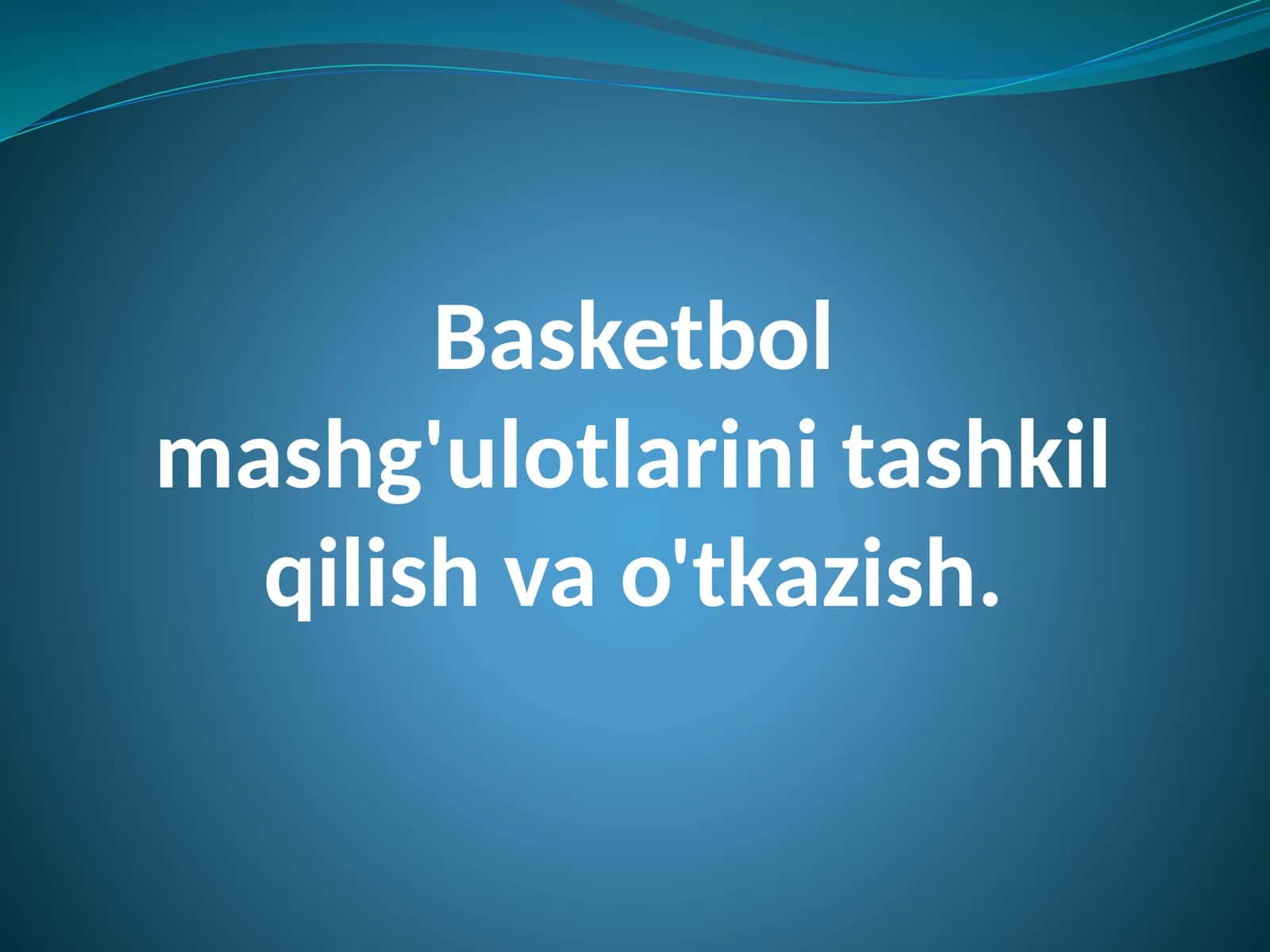 Basketbol mashg'ulotlarini tashkil qilish va o'tkazish.